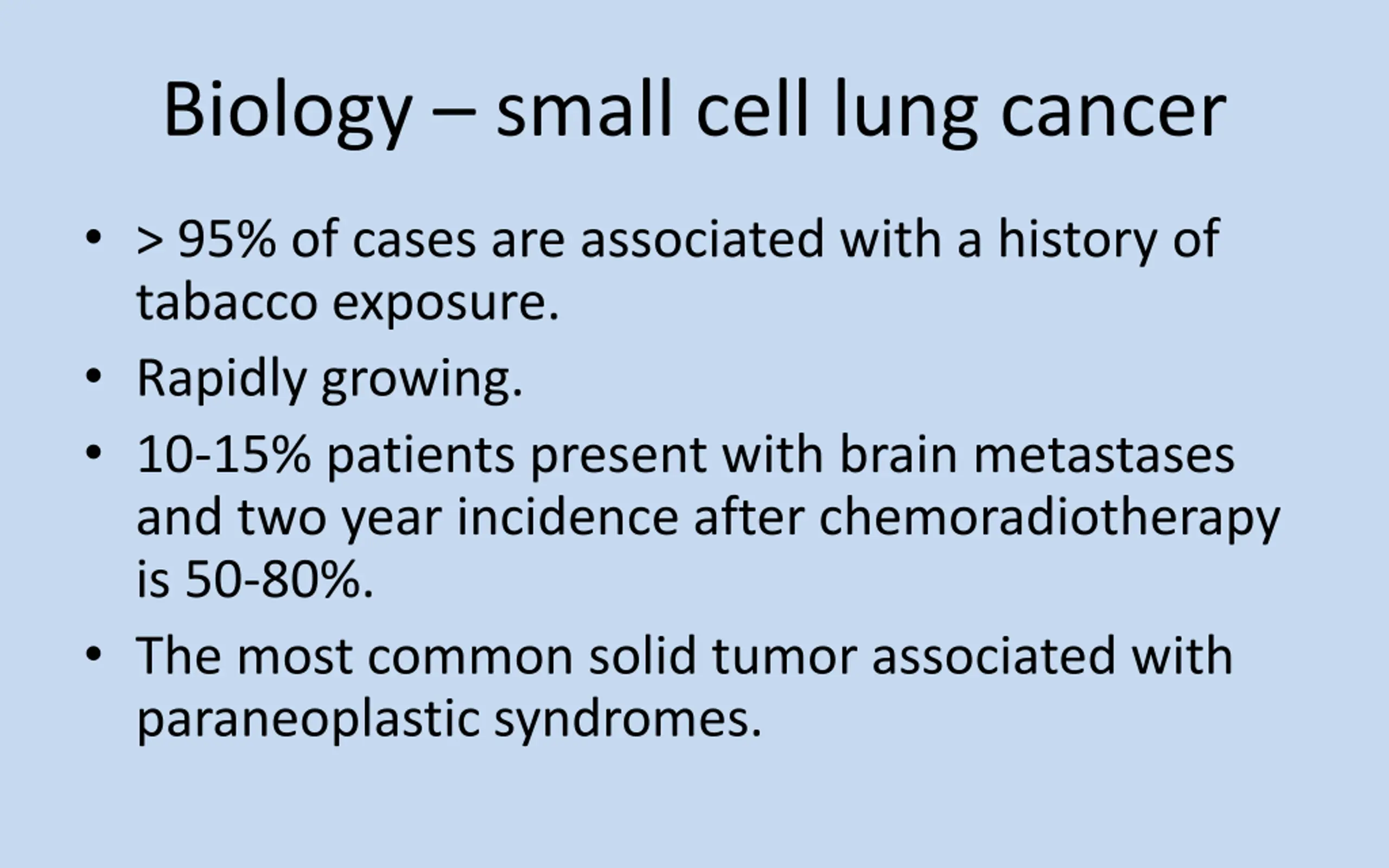 Biology – small cell lung cancer

• > 95% of cases are associated with a history of tabacco exposure.
• Rapidly growing.
• 10-15% patients present with brain metastases and two year incidence after chemoradiotherapy is 50-80%.
• The most common solid tumor associated with paraneoplastic syndromes.